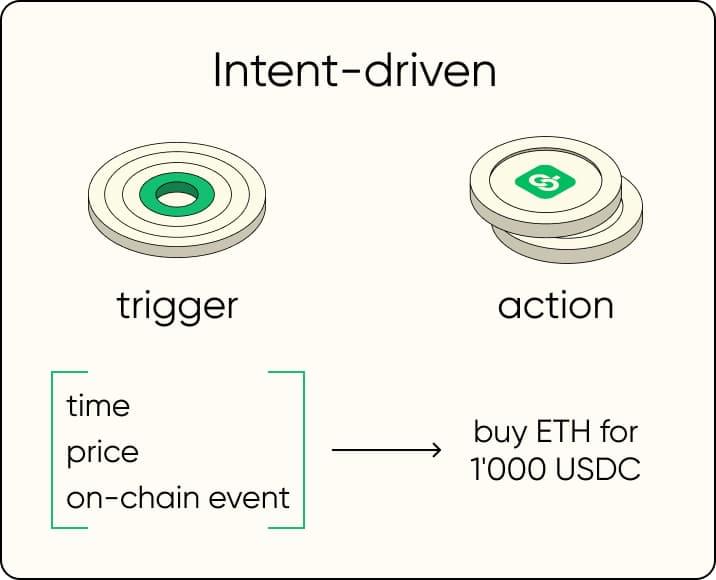 Intent-driven

trigger

action

time
price
on-chain event

buy ETH for 1'000 USDC